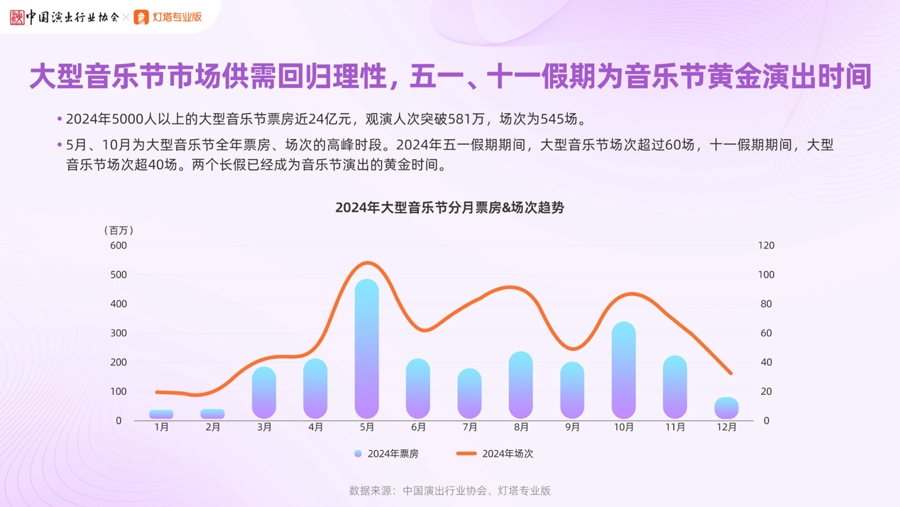 中国演出行业协会 × 灯塔专业版

大型音乐节市场供需回归理性，五一、十一假期为音乐节黄金演出时间

• 2024年5000人以上的大型音乐节票房近24亿元，观演人次突破581万，场次为545场。

• 5月、10月为大型音乐节全年票房、场次的高峰时段。2024年五一假期期间，大型音乐节场次超过60场，十一假期期间，大型音乐节场次超40场。两个长假已经成为音乐节演出的黄金时间。

2024年大型音乐节分月票房&场次趋势

（百万）
600
500
400
300
200
100
0

120
100
80
60
40
20
0

1月 2月 3月 4月 5月 6月 7月 8月 9月 10月 11月 12月

2024年票房　2024年场次

数据来源：中国演出行业协会、灯塔专业版